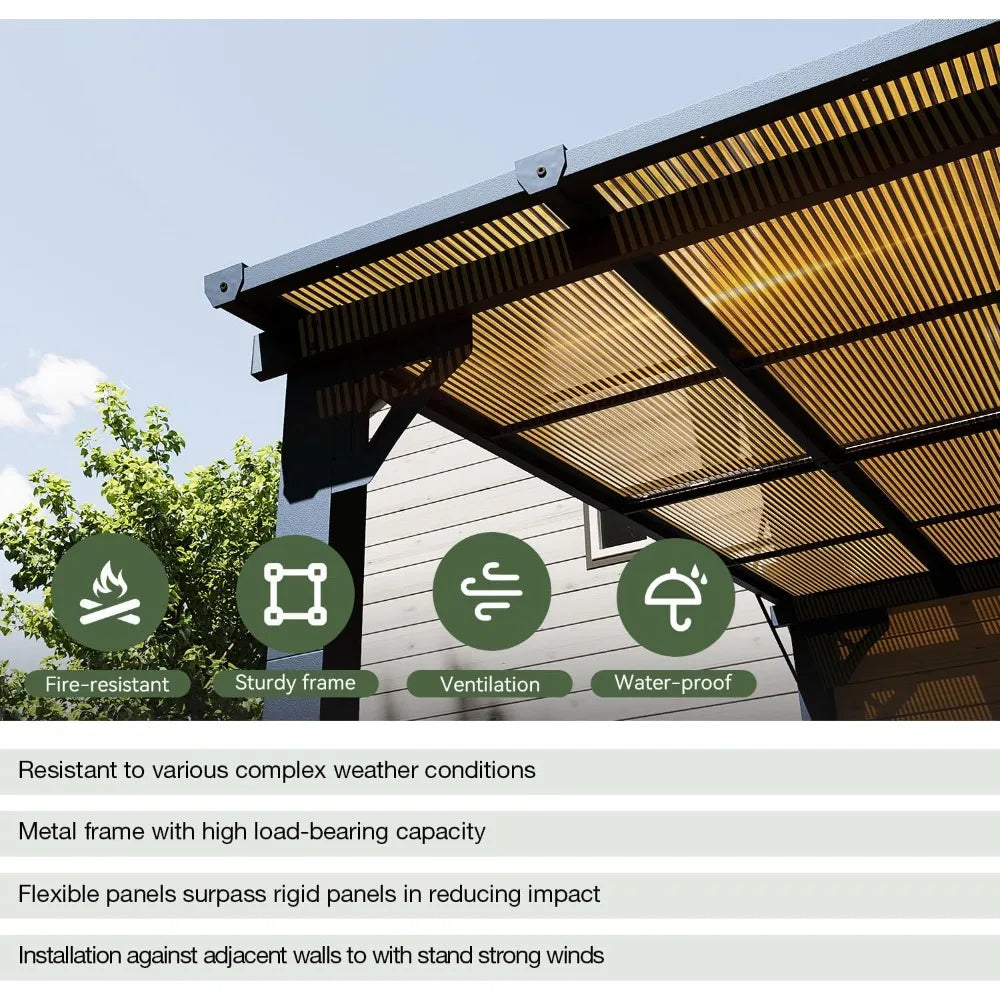 Fire-resistant

Sturdy frame

Ventilation

Water-proof

Resistant to various complex weather conditions

Metal frame with high load-bearing capacity

Flexible panels surpass rigid panels in reducing impact

Installation against adjacent walls to with stand strong winds